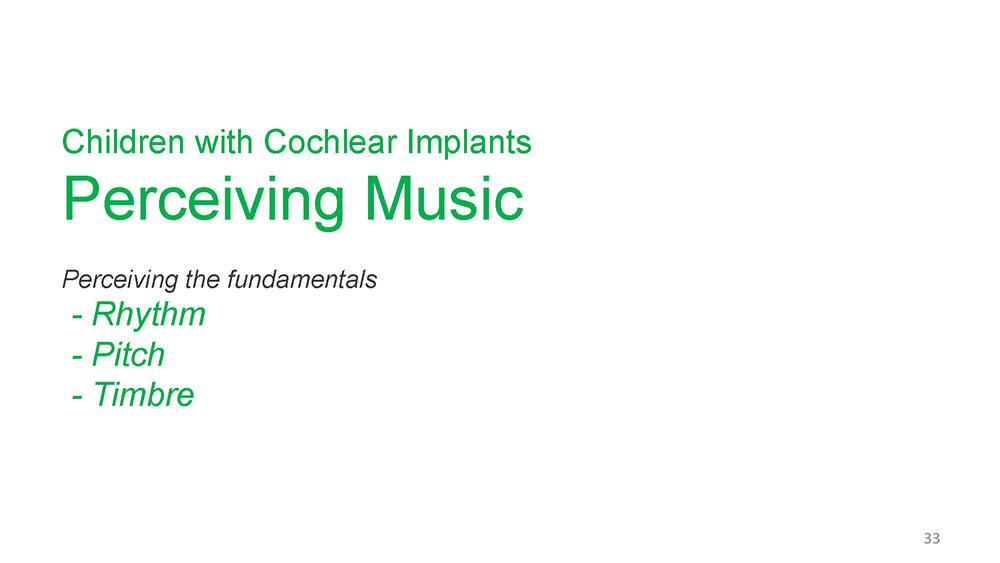 Children with Cochlear Implants
Perceiving Music

Perceiving the fundamentals
- Rhythm
- Pitch
- Timbre

33